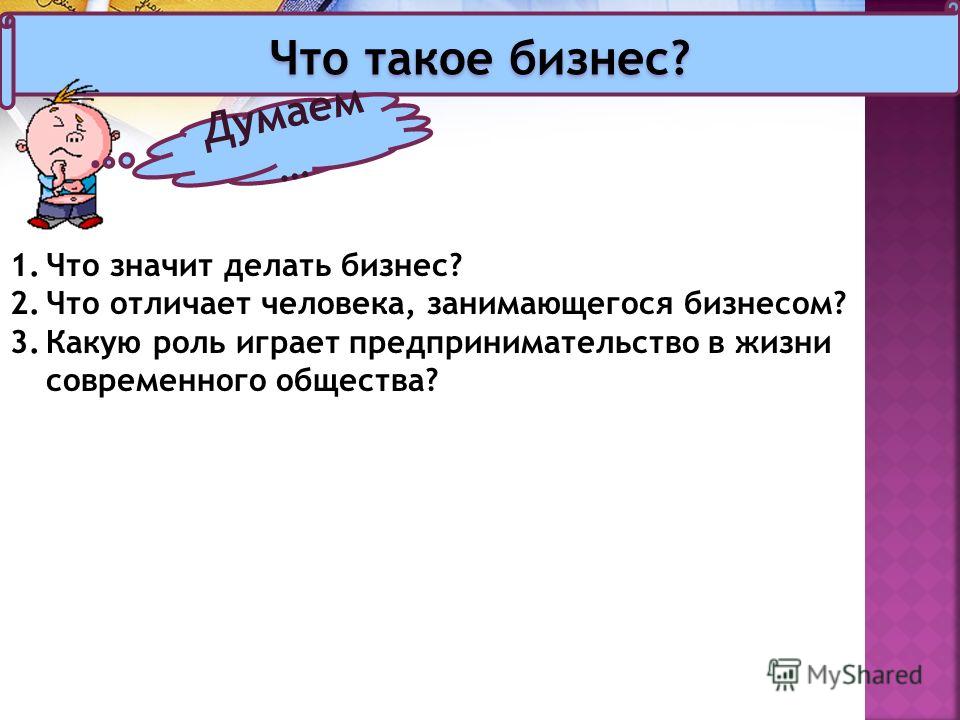 Что такое бизнес?

Думаем …

1. Что значит делать бизнес?
2. Что отличает человека, занимающегося бизнесом?
3. Какую роль играет предпринимательство в жизни современного общества?

MyShared